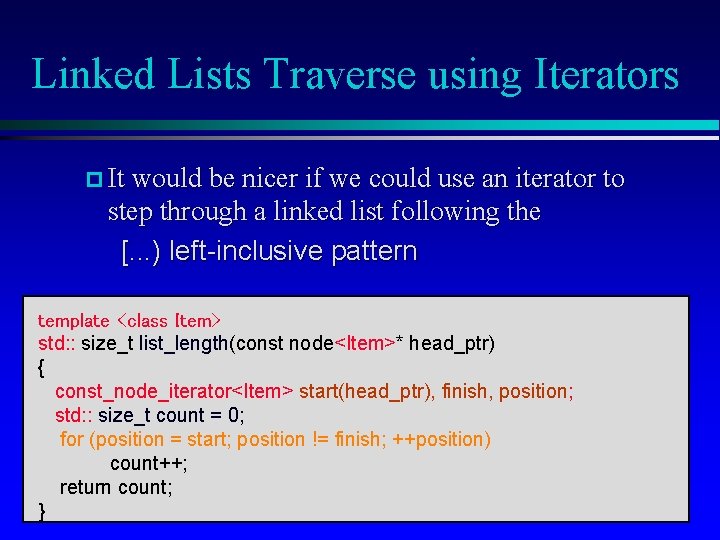 Linked Lists Traverse using Iterators

It would be nicer if we could use an iterator to step through a linked list following the
[...) left-inclusive pattern

template <class Item>
std:: size_t list_length(const node<Item>* head_ptr)
{
const_node_iterator<Item> start(head_ptr), finish, position;
std:: size_t count = 0;
for (position = start; position != finish; ++position)
count++;
return count;
}